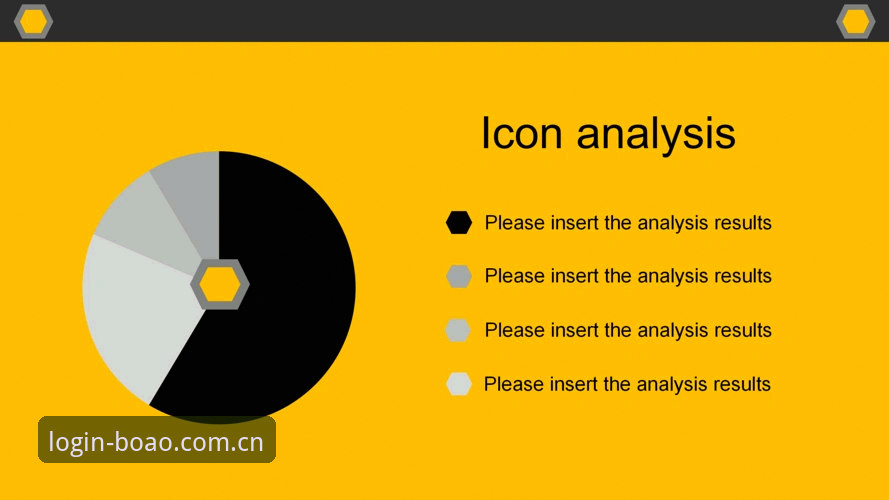 Icon analysis

Please insert the analysis results

Please insert the analysis results

Please insert the analysis results

Please insert the analysis results

login-boao.com.cn